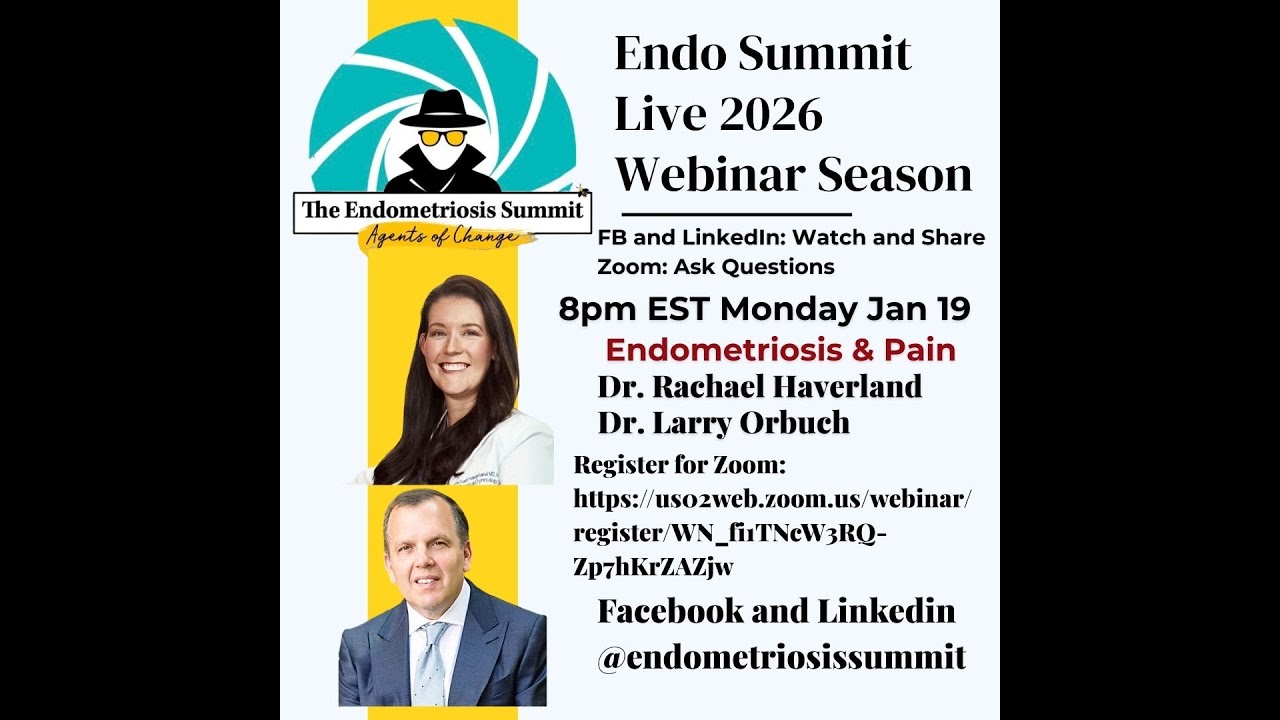 The Endometriosis Summit
Agents of Change

Endo Summit Live 2026 Webinar Season

FB and LinkedIn: Watch and Share
Zoom: Ask Questions

8pm EST Monday Jan 19

Endometriosis & Pain

Dr. Rachael Haverland
Dr. Larry Orbuch

Register for Zoom: https://us02web.zoom.us/webinar/register/WN_fi1TNcW3RQ-Zp7hKrZAZjw

Facebook and Linkedin
@endometriosissummit